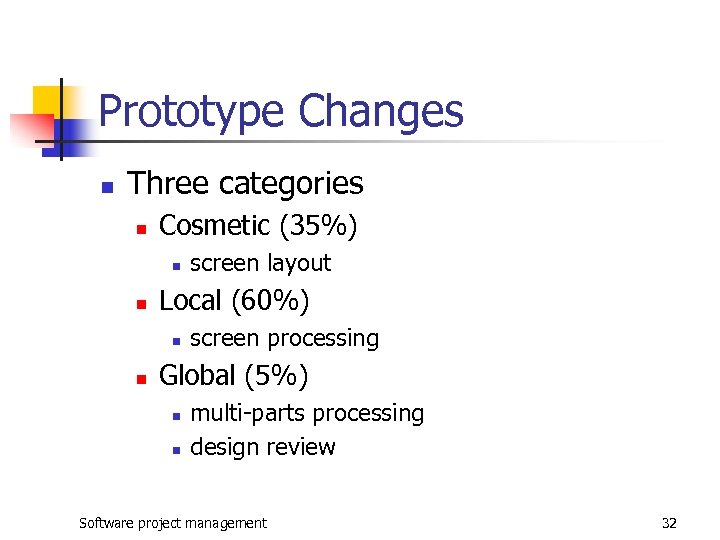 Prototype Changes

- Three categories
  - Cosmetic (35%)
    - screen layout
  - Local (60%)
    - screen processing
  - Global (5%)
    - multi-parts processing
    - design review

Software project management

32